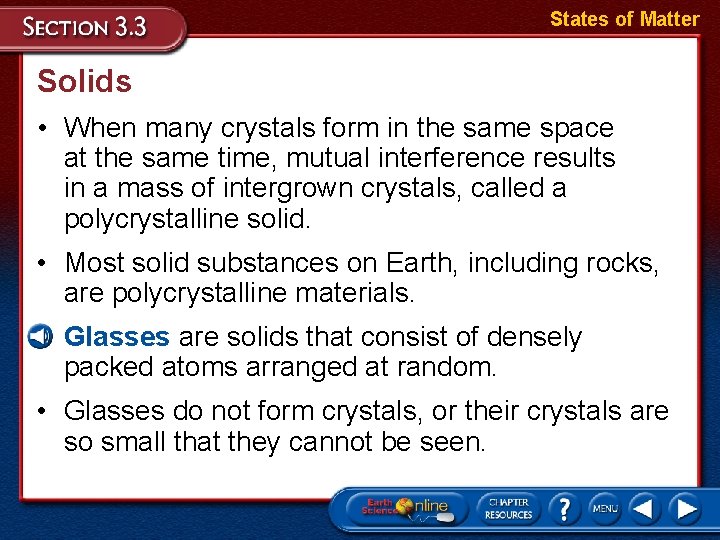 SECTION 3.3

States of Matter

Solids

• When many crystals form in the same space at the same time, mutual interference results in a mass of intergrown crystals, called a polycrystalline solid.

• Most solid substances on Earth, including rocks, are polycrystalline materials.

Glasses are solids that consist of densely packed atoms arranged at random.

• Glasses do not form crystals, or their crystals are so small that they cannot be seen.

Earth Science Online

CHAPTER RESOURCES

?

MENU